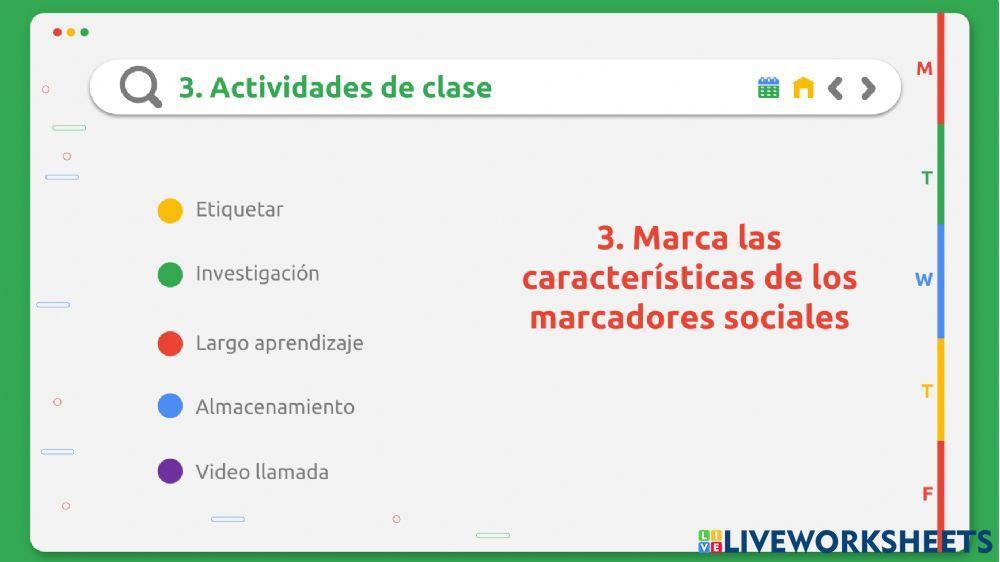 3. Actividades de clase

M
T
W
T
F

Etiquetar

Investigación

Largo aprendizaje

Almacenamiento

Video llamada

3. Marca las características de los marcadores sociales

LIVEWORKSHEETS